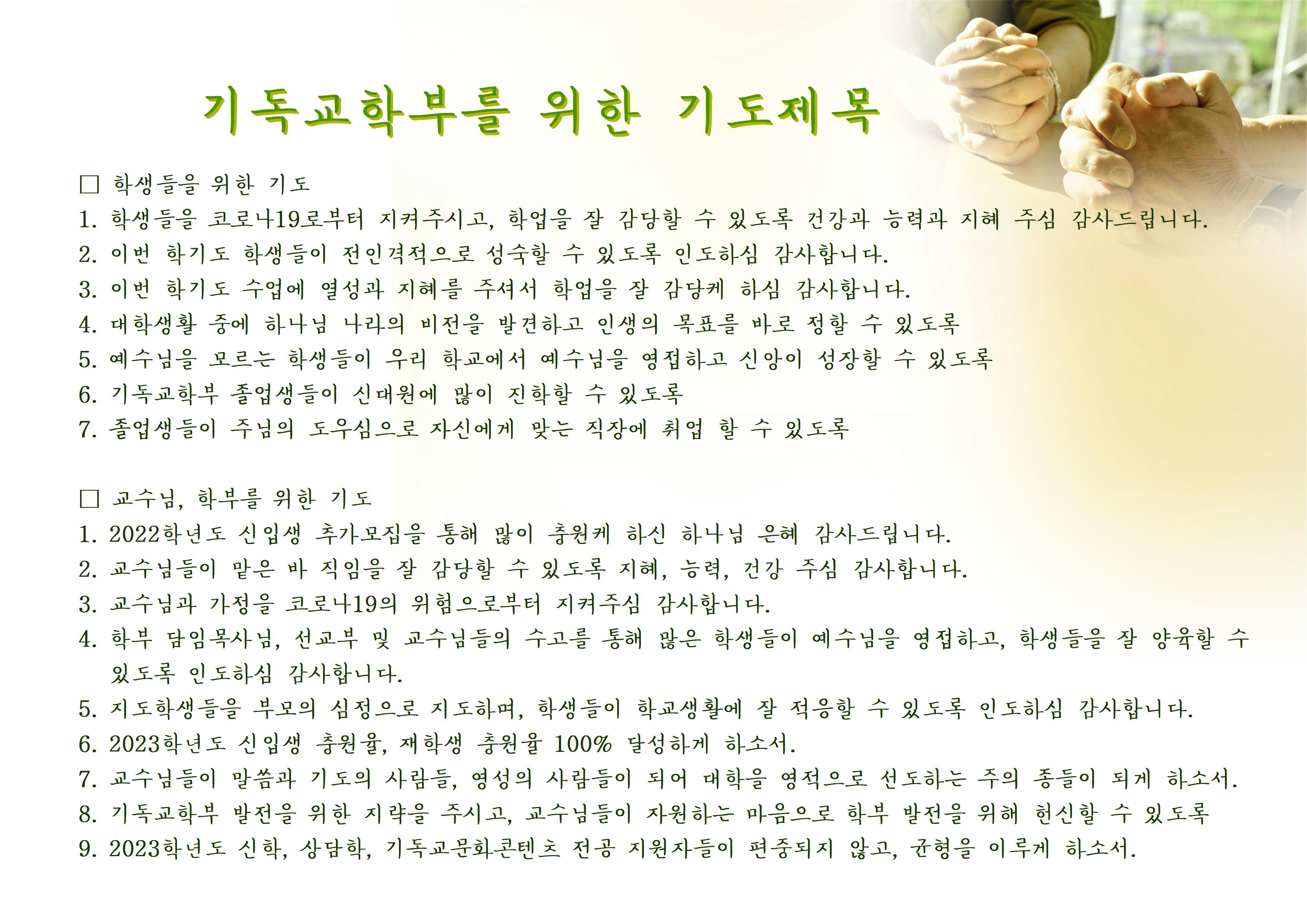 기독교학부를 위한 기도제목

□ 학생들을 위한 기도
1. 학생들을 코로나19로부터 지켜주시고, 학업을 잘 감당할 수 있도록 건강과 능력과 지혜 주심 감사드립니다.
2. 이번 학기도 학생들이 전인격적으로 성숙할 수 있도록 인도하심 감사합니다.
3. 이번 학기도 수업에 열성과 지혜를 주셔서 학업을 잘 감당케 하심 감사합니다.
4. 대학생활 중에 하나님 나라의 비전을 발견하고 인생의 목표를 바로 정할 수 있도록
5. 예수님을 모르는 학생들이 우리 학교에서 예수님을 영접하고 신앙이 성장할 수 있도록
6. 기독교학부 졸업생들이 신대원에 많이 진학할 수 있도록
7. 졸업생들이 주님의 도우심으로 자신에게 맞는 직장에 취업 할 수 있도록

□ 교수님, 학부를 위한 기도
1. 2022학년도 신입생 추가모집을 통해 많이 충원케 하신 하나님 은혜 감사드립니다.
2. 교수님들이 맡은 바 직임을 잘 감당할 수 있도록 지혜, 능력, 건강 주심 감사합니다.
3. 교수님과 가정을 코로나19의 위험으로부터 지켜주심 감사합니다.
4. 학부 담임목사님, 선교부 및 교수님들의 수고를 통해 많은 학생들이 예수님을 영접하고, 학생들을 잘 양육할 수 있도록 인도하심 감사합니다.
5. 지도학생들을 부모의 심정으로 지도하며, 학생들이 학교생활에 잘 적응할 수 있도록 인도하심 감사합니다.
6. 2023학년도 신입생 충원율, 재학생 충원율 100% 달성하게 하소서.
7. 교수님들이 말씀과 기도의 사람들, 영성의 사람들이 되어 대학을 영적으로 선도하는 주의 종들이 되게 하소서.
8. 기독교학부 발전을 위한 지략을 주시고, 교수님들이 자원하는 마음으로 학부 발전을 위해 헌신할 수 있도록
9. 2023학년도 신학, 상담학, 기독교문화콘텐츠 전공 지원자들이 편중되지 않고, 균형을 이루게 하소서.